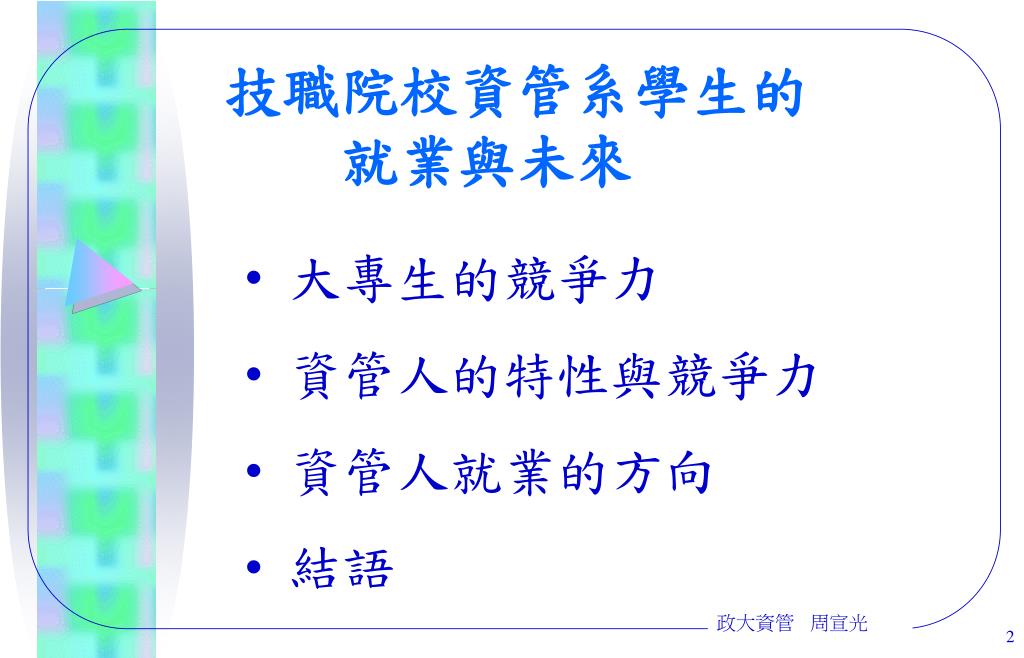 技職院校資管系學生的就業與未來

• 大專生的競爭力
• 資管人的特性與競爭力
• 資管人就業的方向
• 結語

政大資管　周宣光

2